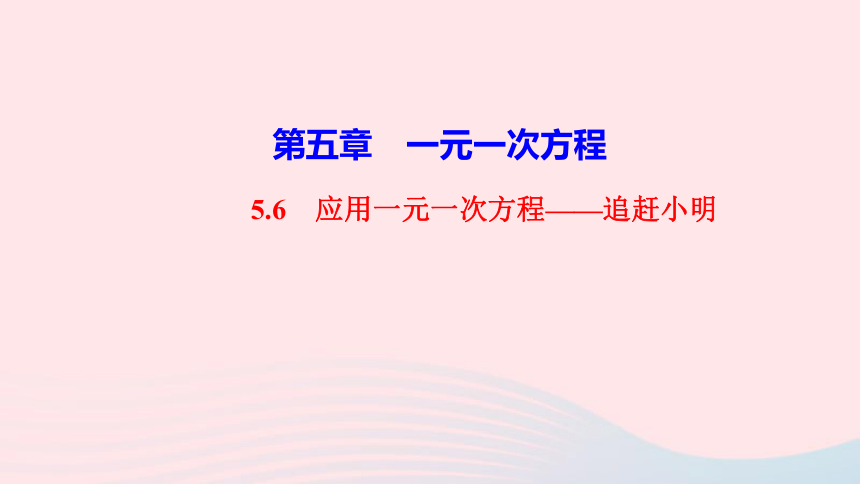 第五章　一元一次方程

5.6　应用一元一次方程——追赶小明